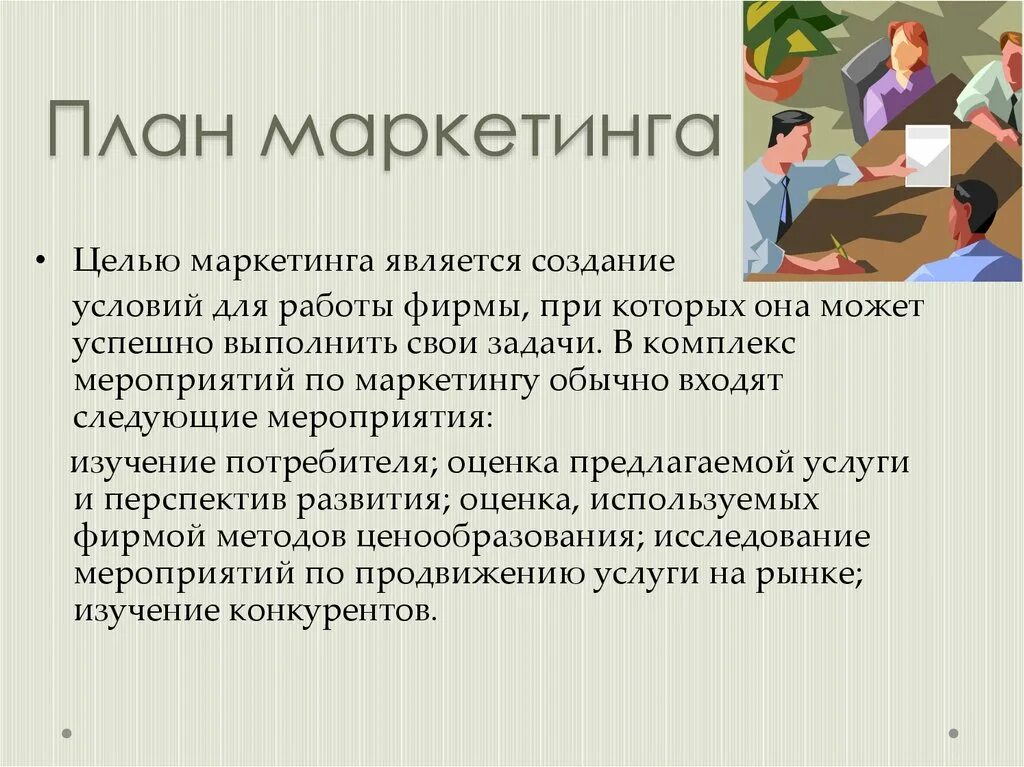 План маркетинга

• Целью маркетинга является создание условий для работы фирмы, при которых она может успешно выполнить свои задачи. В комплекс мероприятий по маркетингу обычно входят следующие мероприятия:

изучение потребителя; оценка предлагаемой услуги и перспектив развития; оценка, используемых фирмой методов ценообразования; исследование мероприятий по продвижению услуги на рынке; изучение конкурентов.